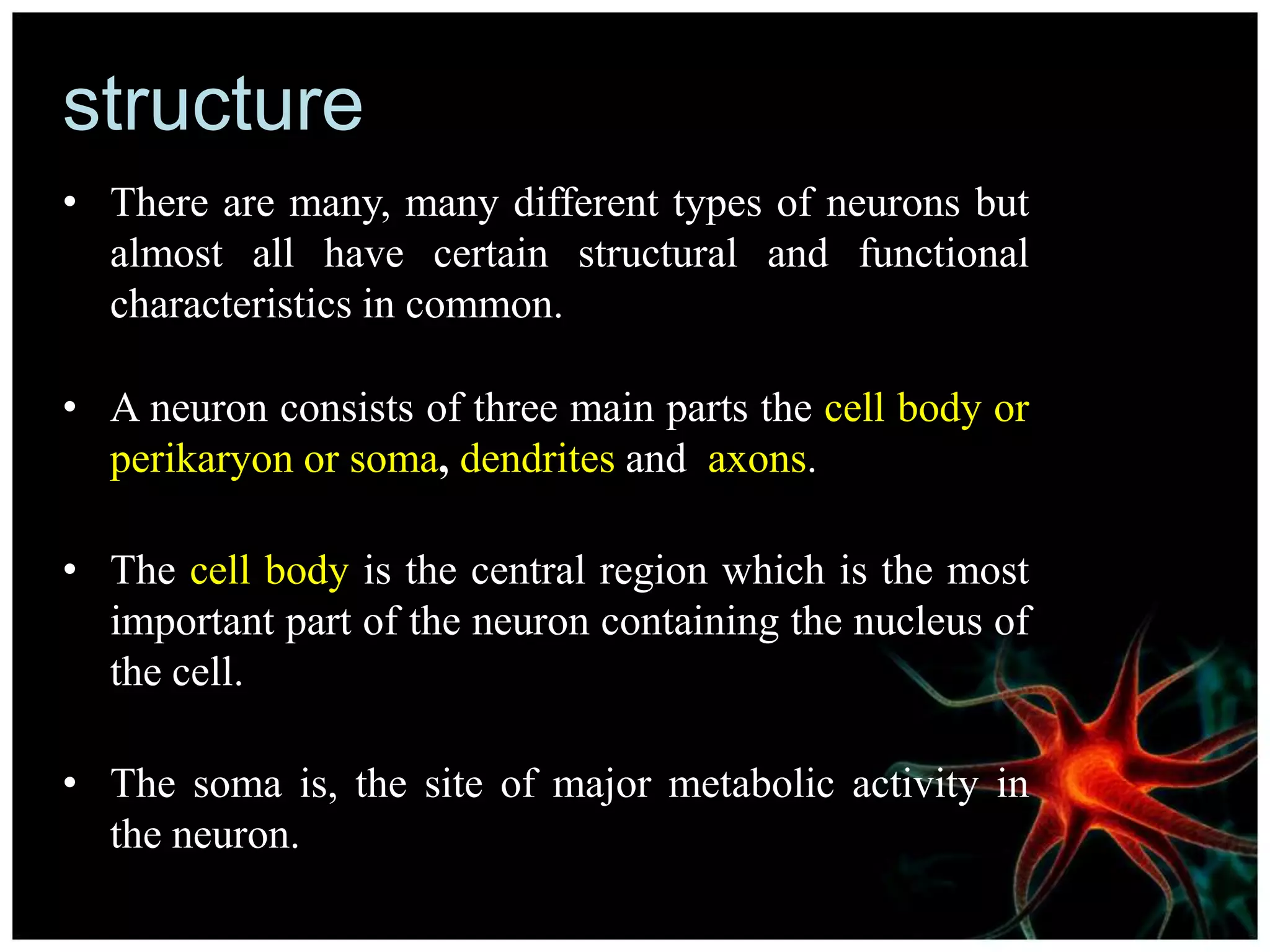 structure

• There are many, many different types of neurons but almost all have certain structural and functional characteristics in common.

• A neuron consists of three main parts the cell body or perikaryon or soma, dendrites and axons.

• The cell body is the central region which is the most important part of the neuron containing the nucleus of the cell.

• The soma is, the site of major metabolic activity in the neuron.